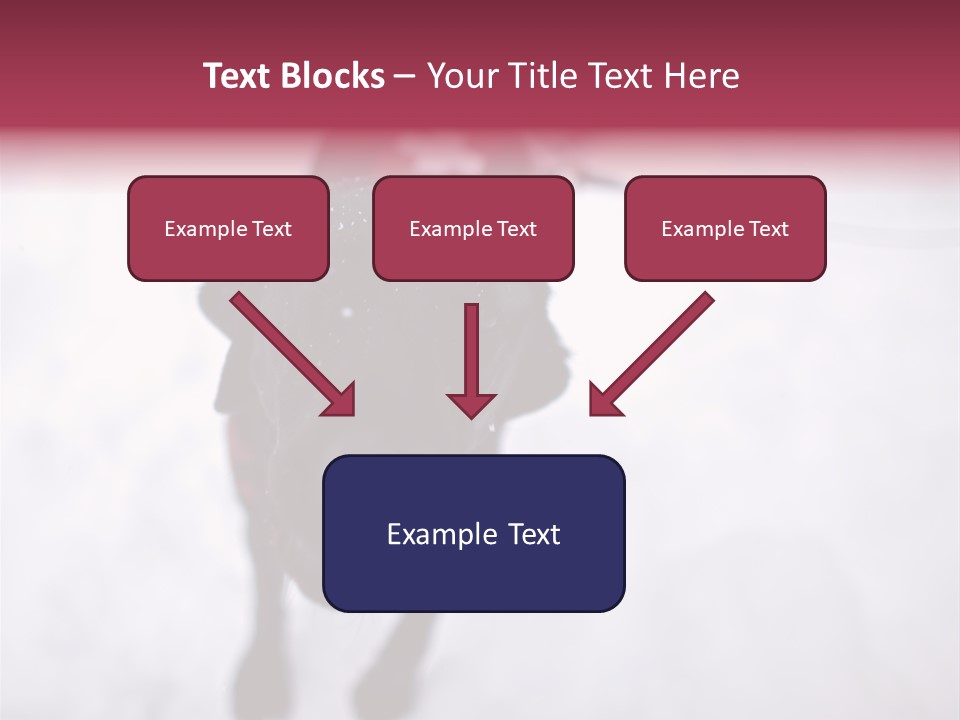 Text Blocks – Your Title Text Here

Example Text

Example Text

Example Text

Example Text